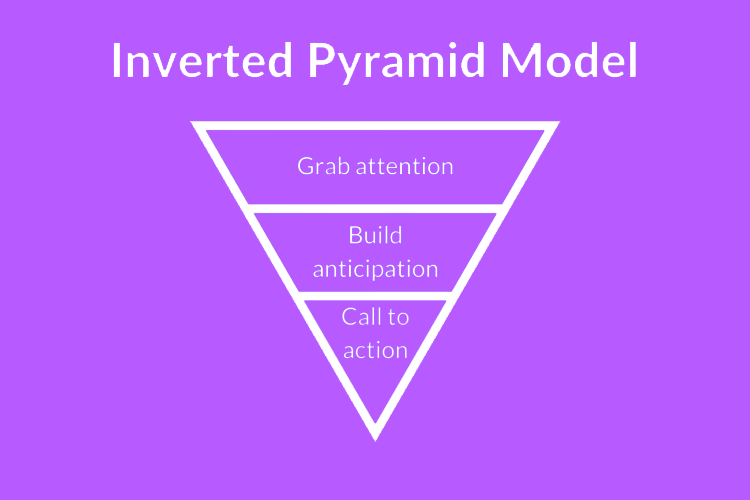 Inverted Pyramid Model

Grab attention

Build anticipation

Call to action